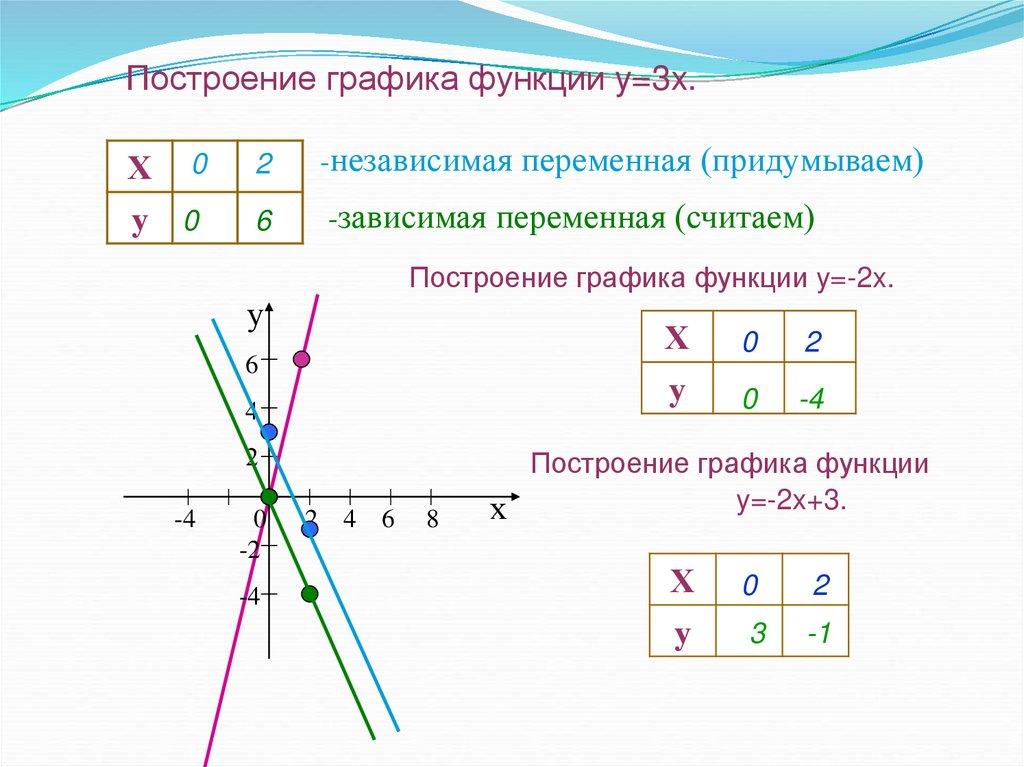 Построение графика функции у=3х.

| Х | 0 | 2 |
|---|---|---|
| у | 0 | 6 |

-независимая переменная (придумываем)

-зависимая переменная (считаем)

Построение графика функции у=-2х.

| Х | 0 | 2 |
|---|---|---|
| у | 0 | -4 |

Построение графика функции у=-2х+3.

| Х | 0 | 2 |
|---|---|---|
| у | 3 | -1 |

у
6
4
2
-4
0
2
4
6
8
х
-2
-4